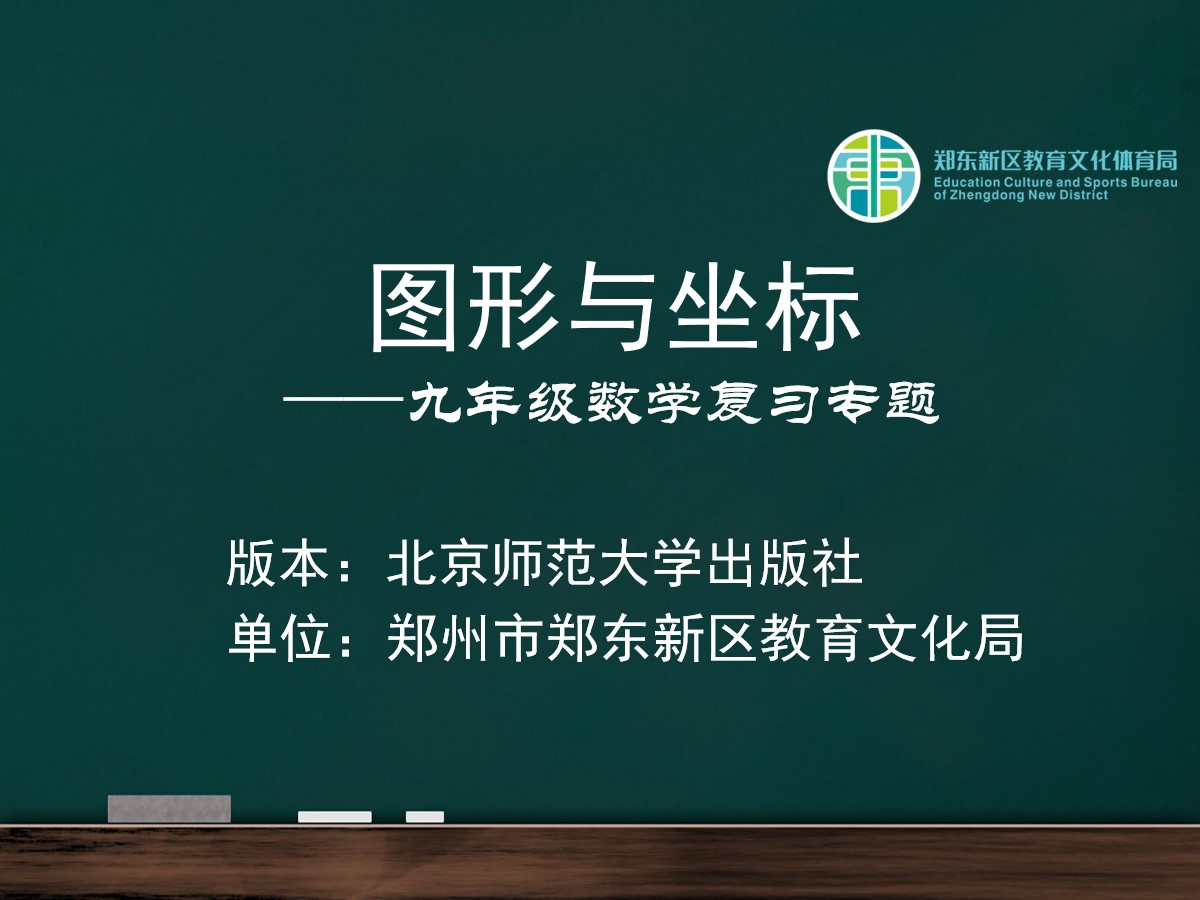 郑东新区教育文化体育局
Education Culture and Sports Bureau of Zhengdong New District

图形与坐标

——九年级数学复习专题

版本：北京师范大学出版社

单位：郑州市郑东新区教育文化局